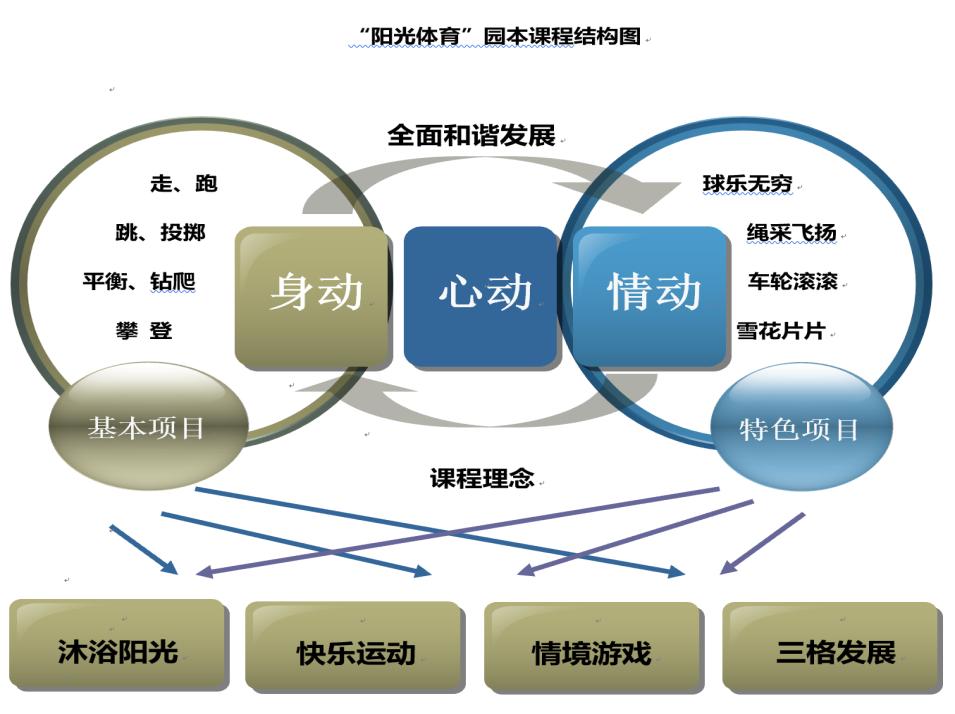 “阳光体育”园本课程结构图

全面和谐发展

走、跑
跳、投掷
平衡、钻爬
攀 登

身动

心动

情动

球乐无穷
绳采飞扬
车轮滚滚
雪花片片

基本项目

特色项目

课程理念

沐浴阳光

快乐运动

情境游戏

三格发展